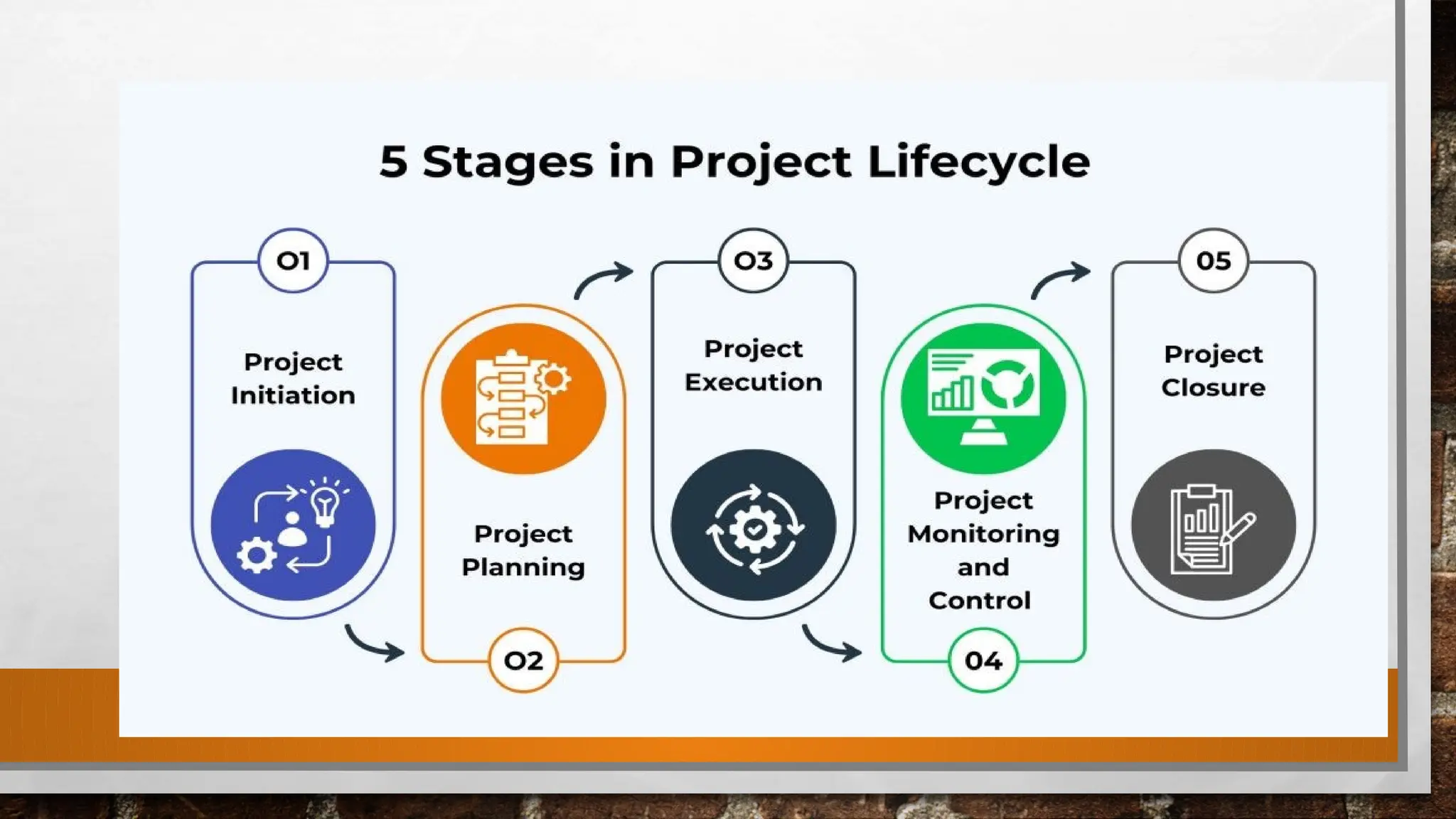 5 Stages in Project Lifecycle

01

Project Initiation

02

Project Planning

03

Project Execution

04

Project Monitoring and Control

05

Project Closure